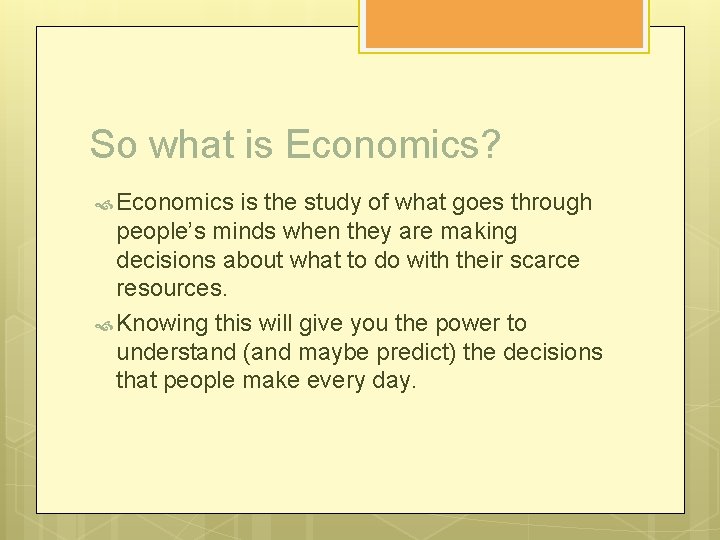 So what is Economics?

Economics is the study of what goes through people’s minds when they are making decisions about what to do with their scarce resources.

Knowing this will give you the power to understand (and maybe predict) the decisions that people make every day.